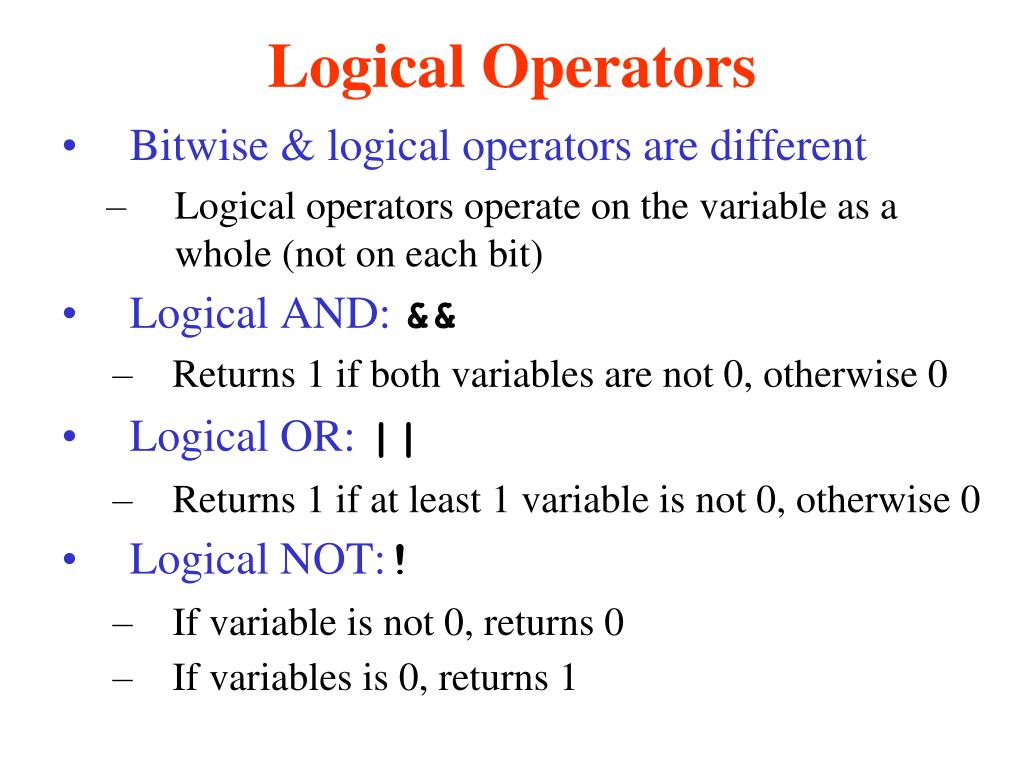 Logical Operators

• Bitwise & logical operators are different

– Logical operators operate on the variable as a whole (not on each bit)

• Logical AND: &&

– Returns 1 if both variables are not 0, otherwise 0

• Logical OR: ||

– Returns 1 if at least 1 variable is not 0, otherwise 0

• Logical NOT: !

– If variable is not 0, returns 0

– If variables is 0, returns 1